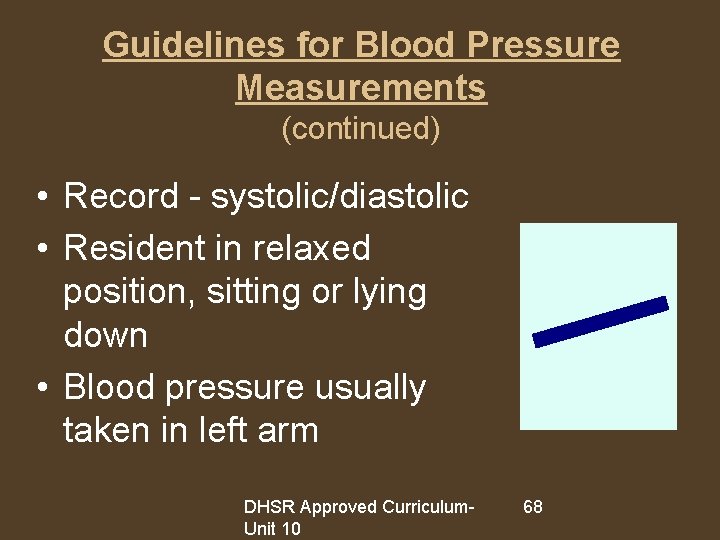 Guidelines for Blood Pressure Measurements
(continued)

• Record - systolic/diastolic
• Resident in relaxed position, sitting or lying down
• Blood pressure usually taken in left arm

DHSR Approved Curriculum-Unit 10

68